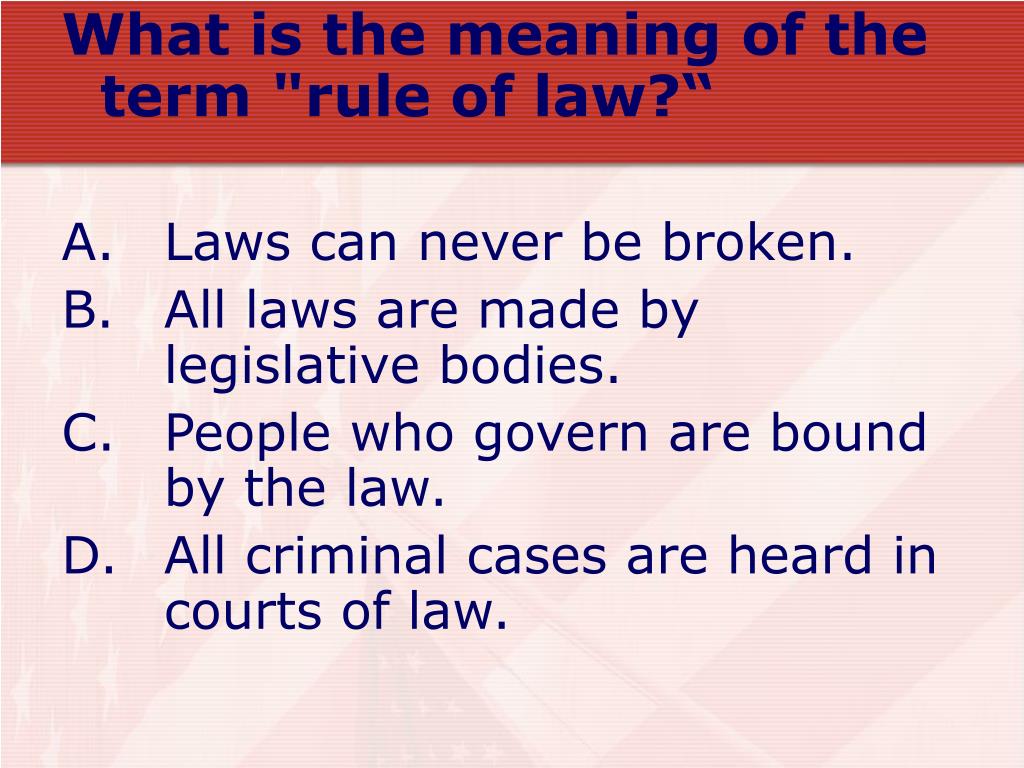 What is the meaning of the term "rule of law?“

A. Laws can never be broken.
B. All laws are made by legislative bodies.
C. People who govern are bound by the law.
D. All criminal cases are heard in courts of law.